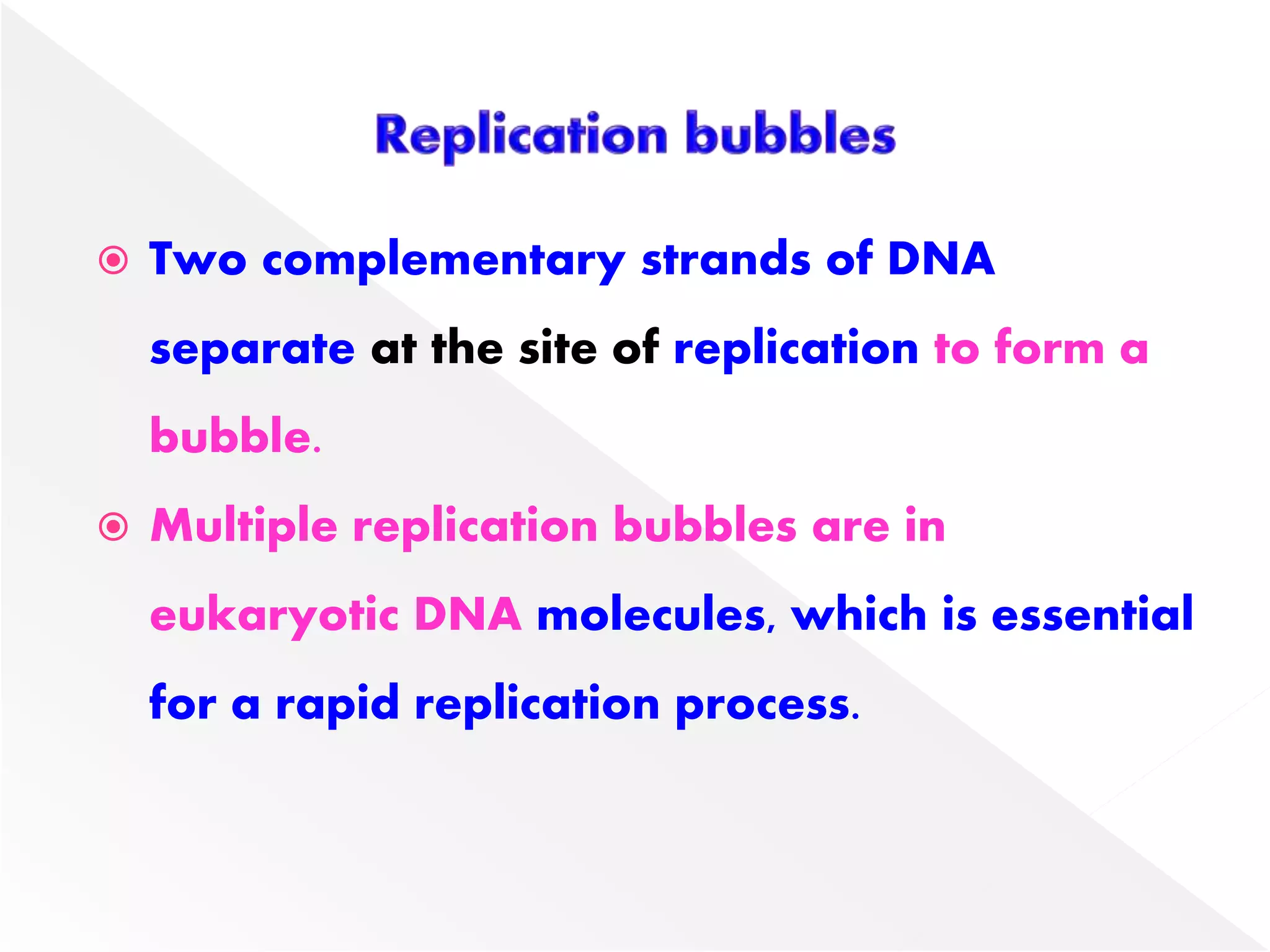 Replication bubbles

Two complementary strands of DNA separate at the site of replication to form a bubble.

Multiple replication bubbles are in eukaryotic DNA molecules, which is essential for a rapid replication process.